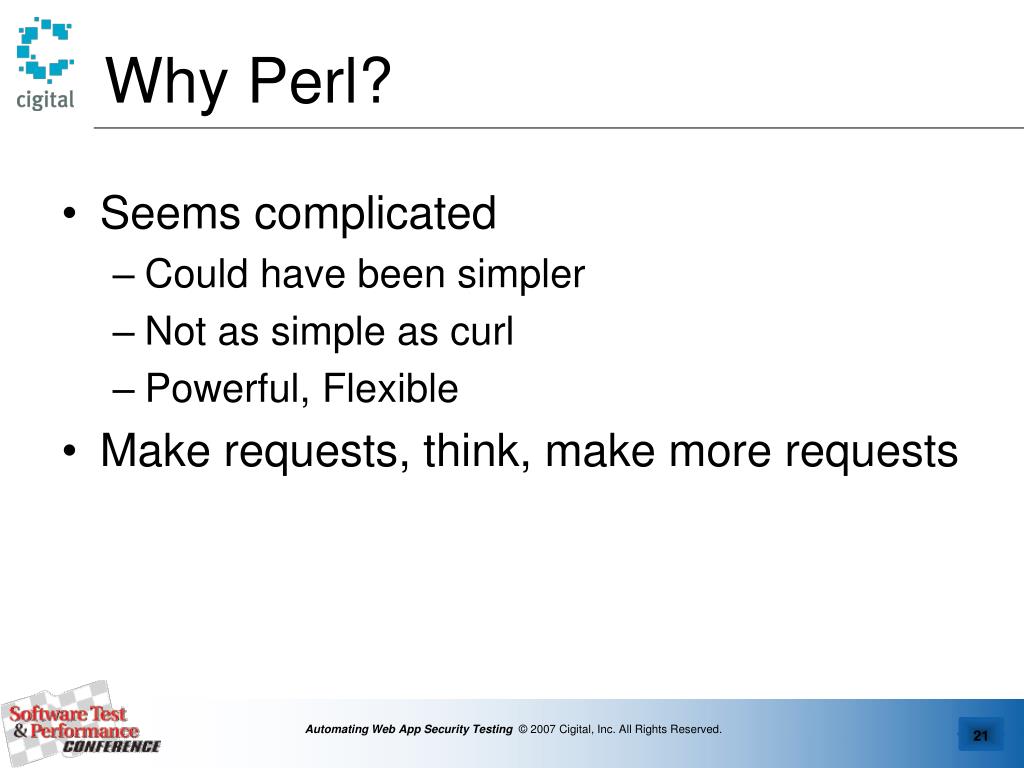 cigital

Why Perl?

• Seems complicated
  – Could have been simpler
  – Not as simple as curl
  – Powerful, Flexible
• Make requests, think, make more requests

Software Test & Performance CONFERENCE

Automating Web App Security Testing © 2007 Cigital, Inc. All Rights Reserved.

21